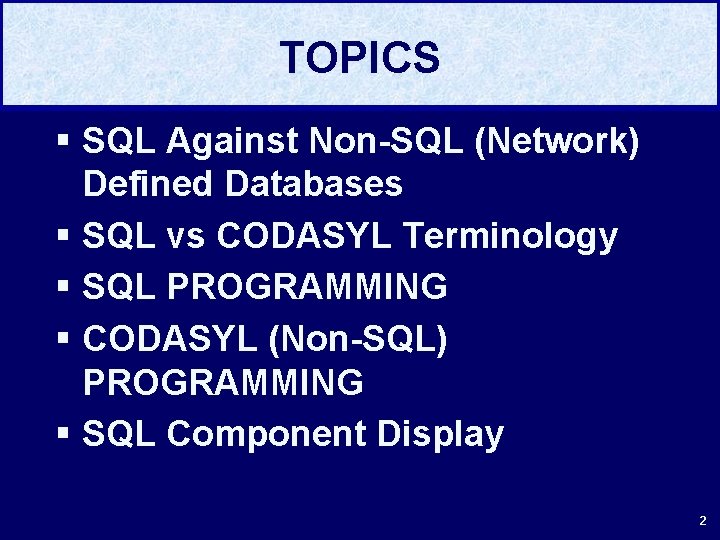 TOPICS

▪ SQL Against Non-SQL (Network) Defined Databases
▪ SQL vs CODASYL Terminology
▪ SQL PROGRAMMING
▪ CODASYL (Non-SQL) PROGRAMMING
▪ SQL Component Display

2